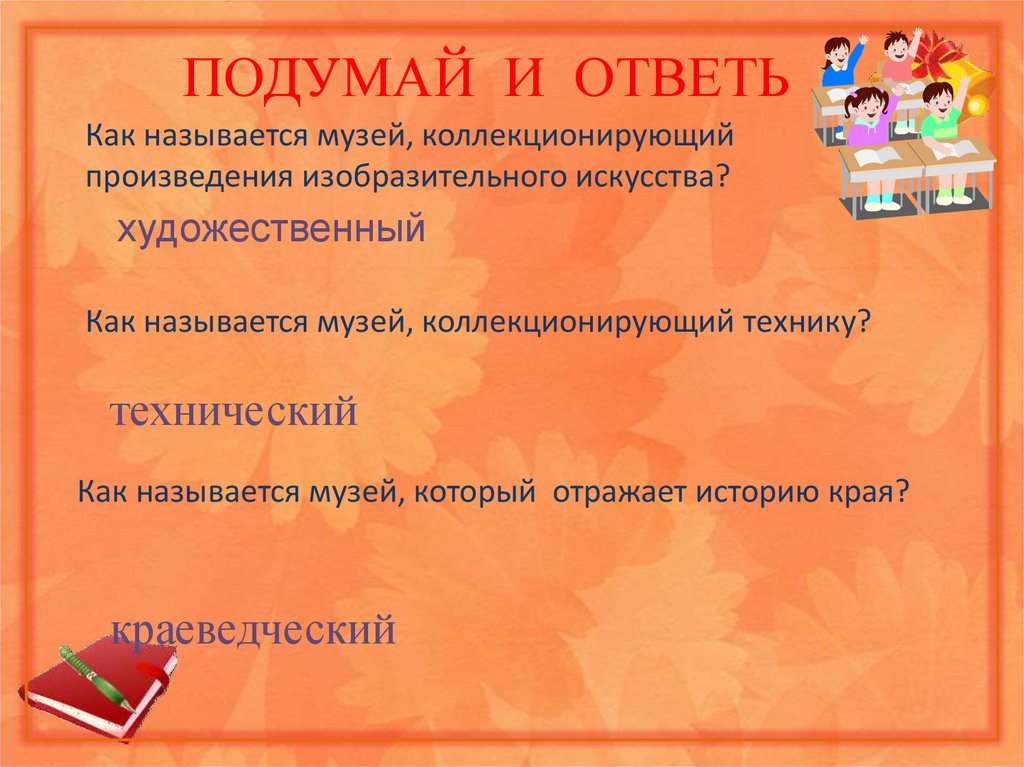 ПОДУМАЙ И ОТВЕТЬ

Как называется музей, коллекционирующий произведения изобразительного искусства?

художественный

Как называется музей, коллекционирующий технику?

технический

Как называется музей, который отражает историю края?

краеведческий